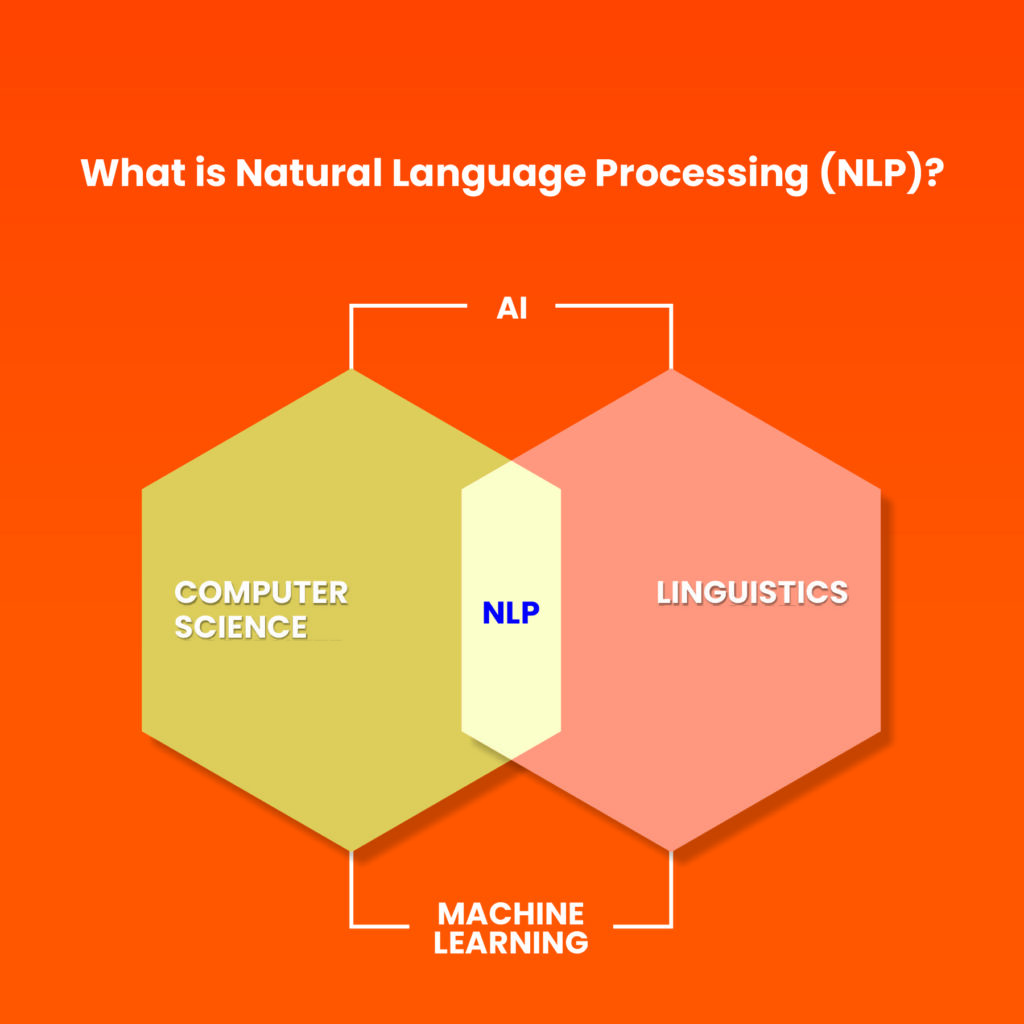 What is Natural Language Processing (NLP)?

AI

COMPUTER SCIENCE

NLP

LINGUISTICS

MACHINE LEARNING